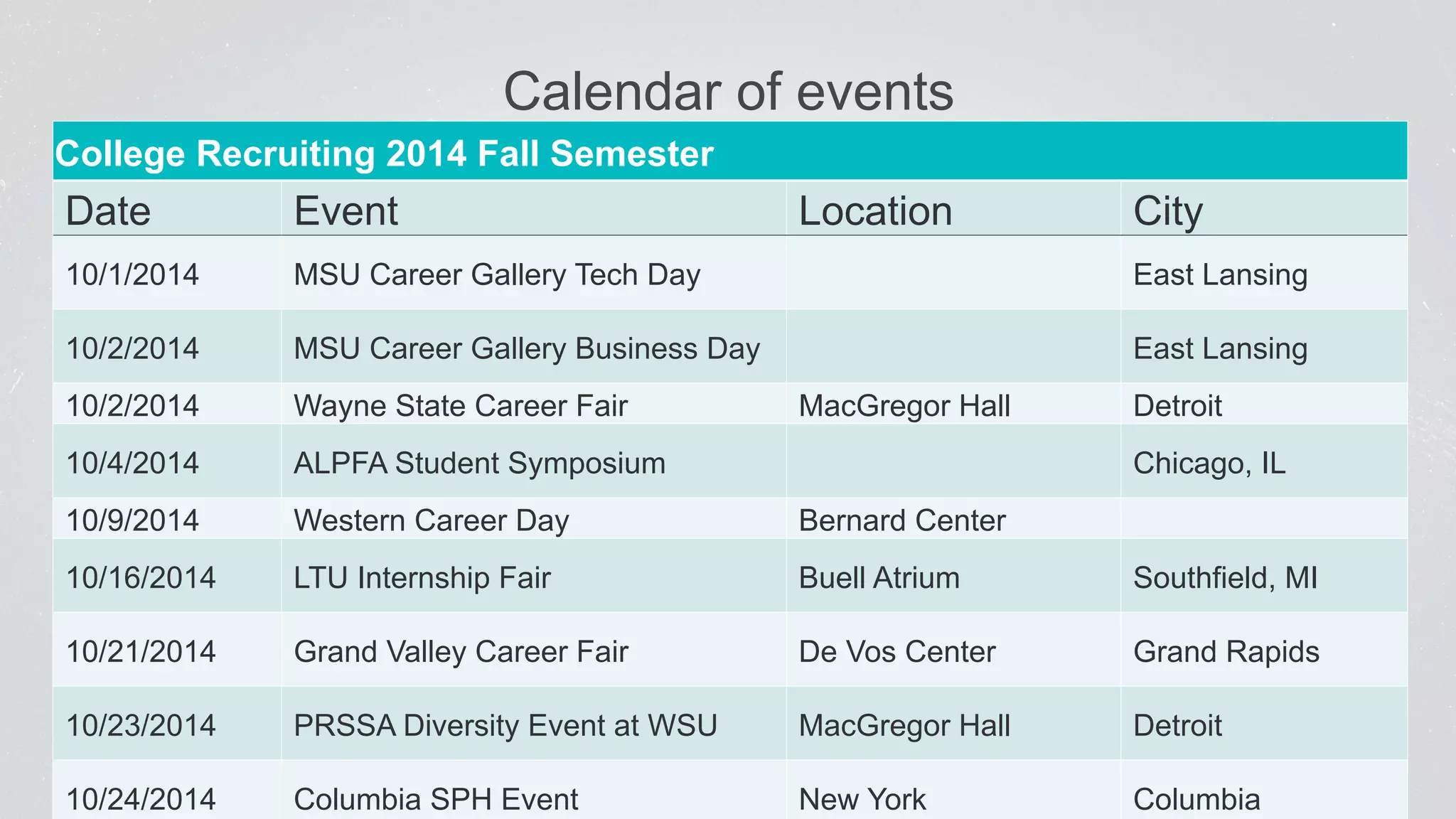 Calendar of events

College Recruiting 2014 Fall Semester

| Date | Event | Location | City |
|---|---|---|---|
| 10/1/2014 | MSU Career Gallery Tech Day | | East Lansing |
| 10/2/2014 | MSU Career Gallery Business Day | | East Lansing |
| 10/2/2014 | Wayne State Career Fair | MacGregor Hall | Detroit |
| 10/4/2014 | ALPFA Student Symposium | | Chicago, IL |
| 10/9/2014 | Western Career Day | Bernard Center | |
| 10/16/2014 | LTU Internship Fair | Buell Atrium | Southfield, MI |
| 10/21/2014 | Grand Valley Career Fair | De Vos Center | Grand Rapids |
| 10/23/2014 | PRSSA Diversity Event at WSU | MacGregor Hall | Detroit |
| 10/24/2014 | Columbia SPH Event | New York | Columbia |